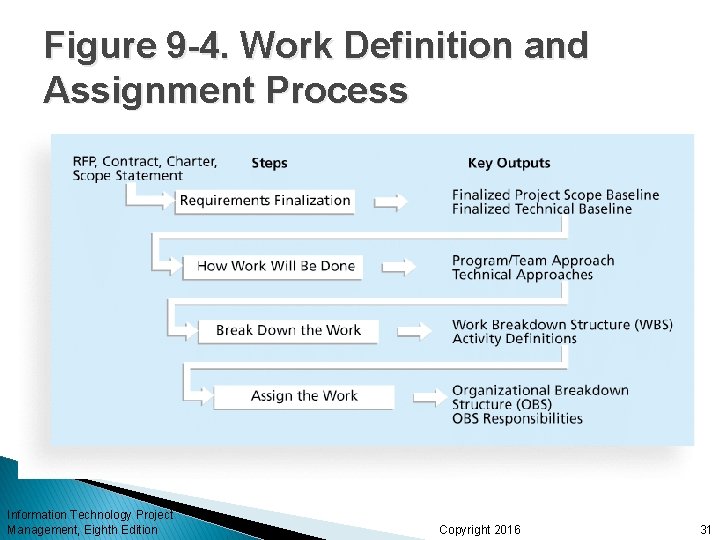 Figure 9-4. Work Definition and Assignment Process

RFP, Contract, Charter, Scope Statement

Steps

Key Outputs

Requirements Finalization

Finalized Project Scope Baseline
Finalized Technical Baseline

How Work Will Be Done

Program/Team Approach
Technical Approaches

Break Down the Work

Work Breakdown Structure (WBS)
Activity Definitions

Assign the Work

Organizational Breakdown Structure (OBS)
OBS Responsibilities

Information Technology Project Management, Eighth Edition

Copyright 2016

31